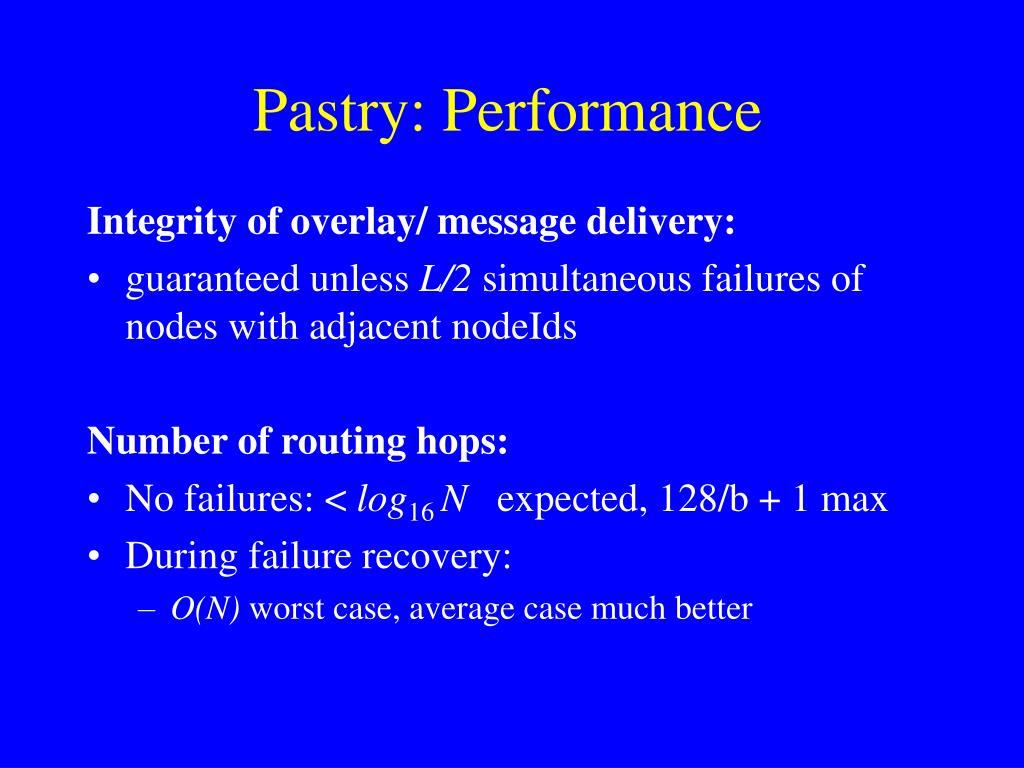 Pastry: Performance

Integrity of overlay/ message delivery:

• guaranteed unless $L/2$ simultaneous failures of nodes with adjacent nodeIds

Number of routing hops:

• No failures: $< log_{16} N$ expected, 128/b + 1 max
• During failure recovery:
  – $O(N)$ worst case, average case much better